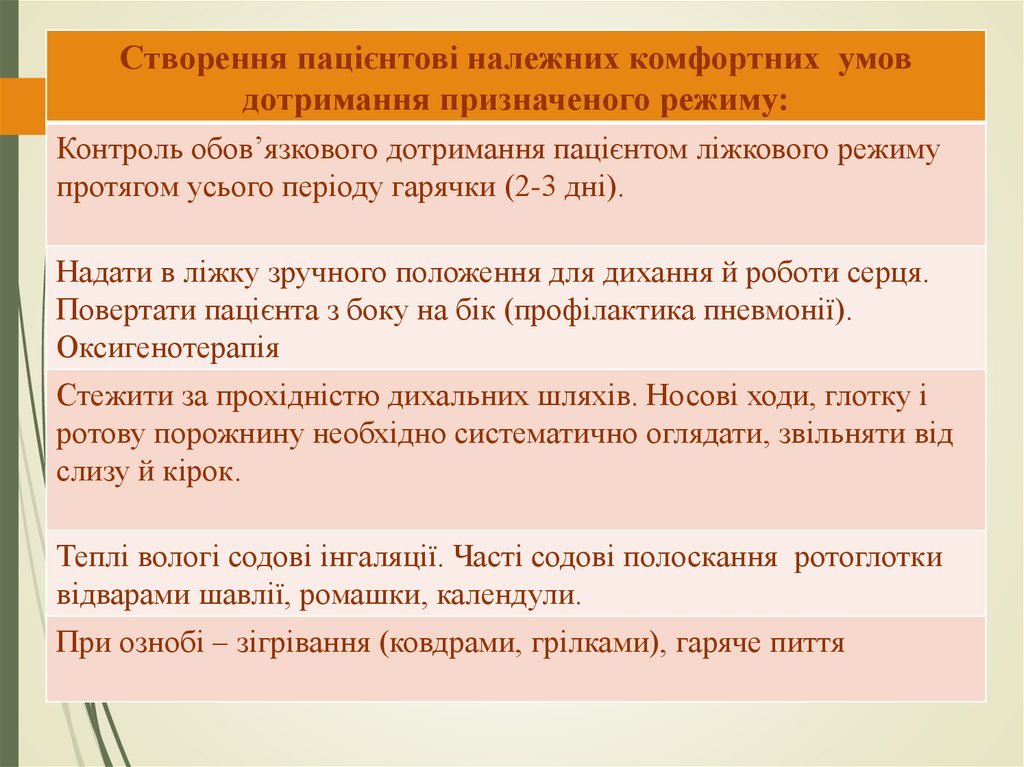 | Створення пацієнтові належних комфортних умов дотримання призначеного режиму: |
|---|
| Контроль обов’язкового дотримання пацієнтом ліжкового режиму протягом усього періоду гарячки (2-3 дні). |
| Надати в ліжку зручного положення для дихання й роботи серця. Повертати пацієнта з боку на бік (профілактика пневмонії). Оксигенотерапія |
| Стежити за прохідністю дихальних шляхів. Носові ходи, глотку і ротову порожнину необхідно систематично оглядати, звільняти від слизу й кірок. |
| Теплі вологі содові інгаляції. Часті содові полоскання ротоглотки відварами шавлії, ромашки, календули. |
| При ознобі – зігрівання (ковдрами, грілками), гаряче пиття |